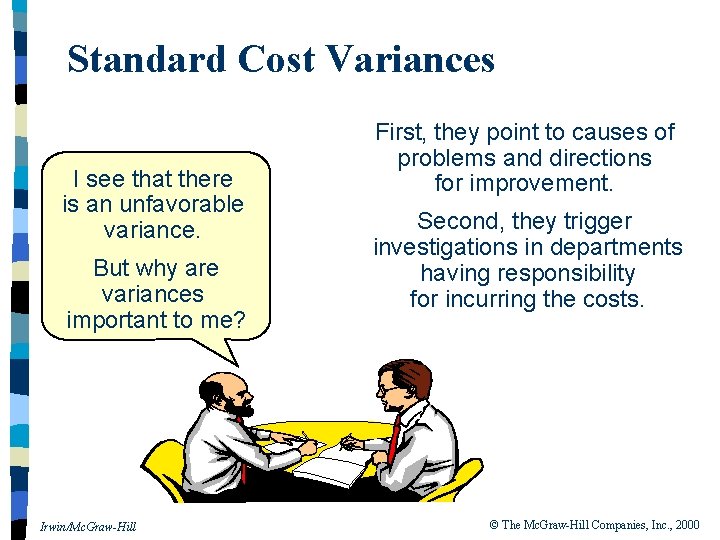 Standard Cost Variances

I see that there is an unfavorable variance.

But why are variances important to me?

First, they point to causes of problems and directions for improvement.

Second, they trigger investigations in departments having responsibility for incurring the costs.

Irwin/McGraw-Hill

© The McGraw-Hill Companies, Inc., 2000